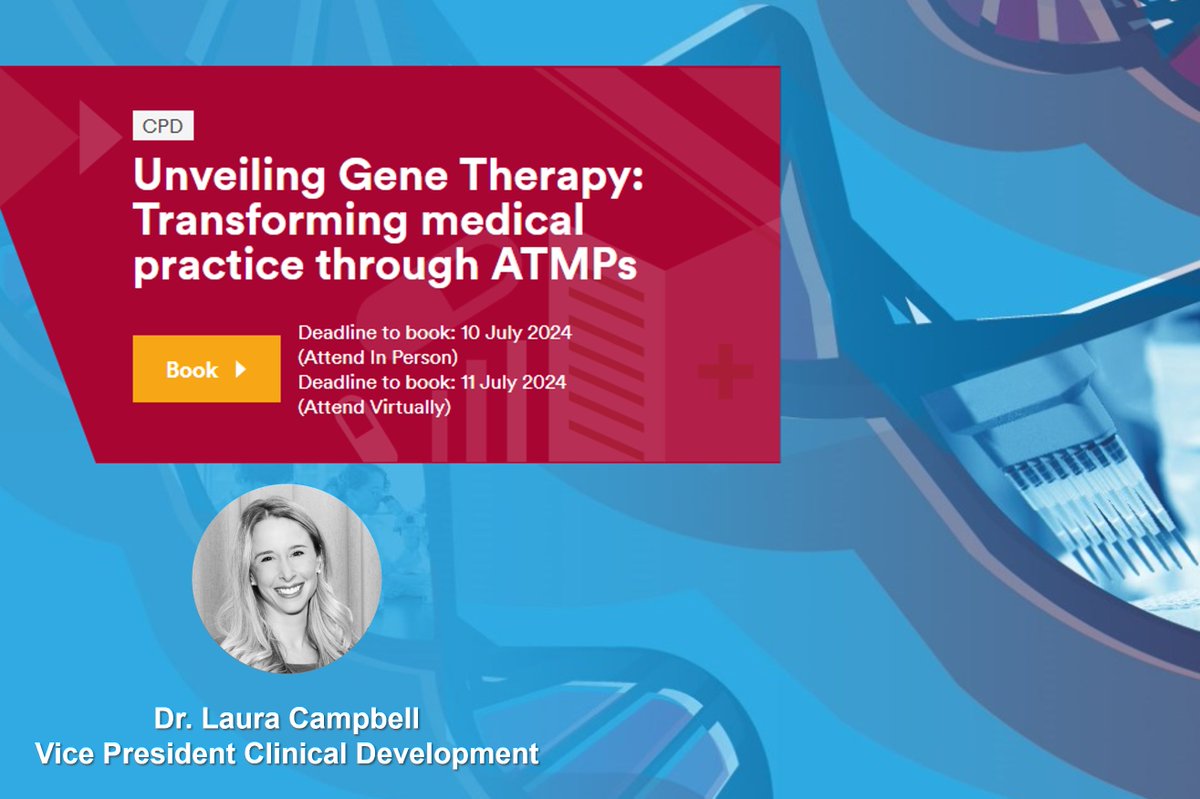 CPD

Unveiling Gene Therapy: Transforming medical practice through ATMPs

Book

Deadline to book: 10 July 2024 (Attend In Person)
Deadline to book: 11 July 2024 (Attend Virtually)

Dr. Laura Campbell
Vice President Clinical Development